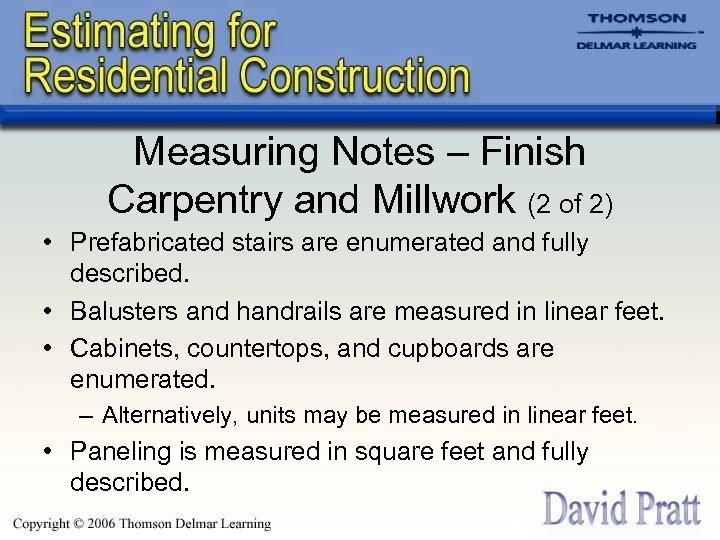 Estimating for Residential Construction

THOMSON
DELMAR LEARNING

Measuring Notes – Finish Carpentry and Millwork (2 of 2)

• Prefabricated stairs are enumerated and fully described.
• Balusters and handrails are measured in linear feet.
• Cabinets, countertops, and cupboards are enumerated.
– Alternatively, units may be measured in linear feet.
• Paneling is measured in square feet and fully described.

Copyright © 2006 Thomson Delmar Learning

David Pratt